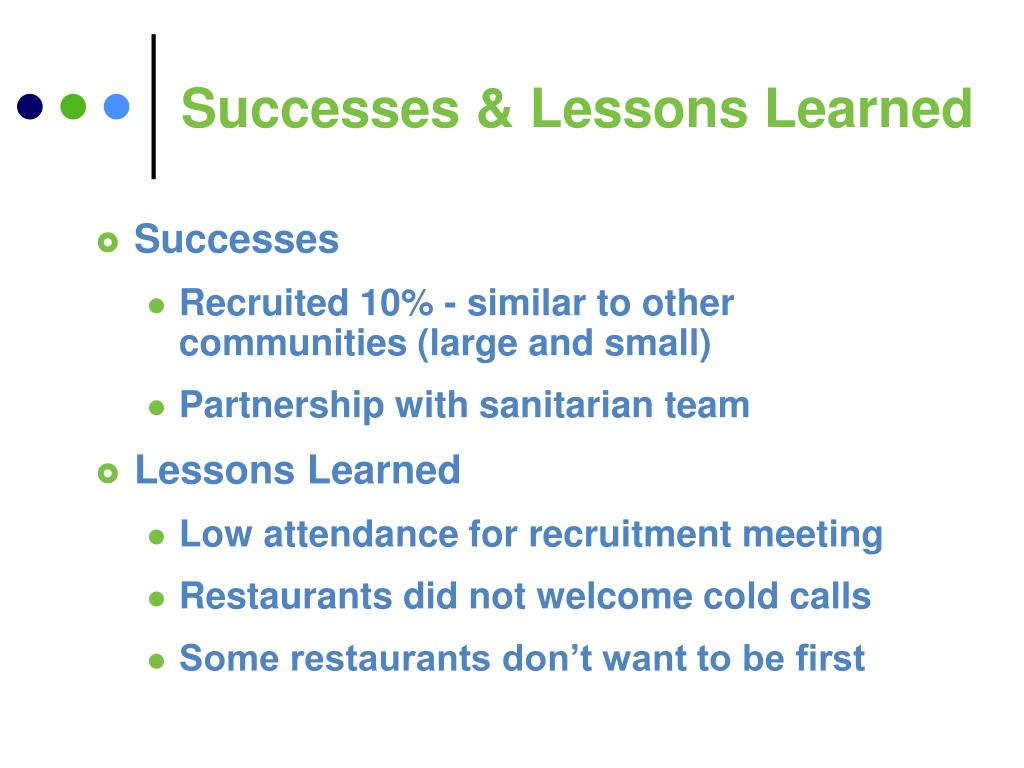 Successes & Lessons Learned

Successes

Recruited 10% - similar to other communities (large and small)

Partnership with sanitarian team

Lessons Learned

Low attendance for recruitment meeting

Restaurants did not welcome cold calls

Some restaurants don’t want to be first